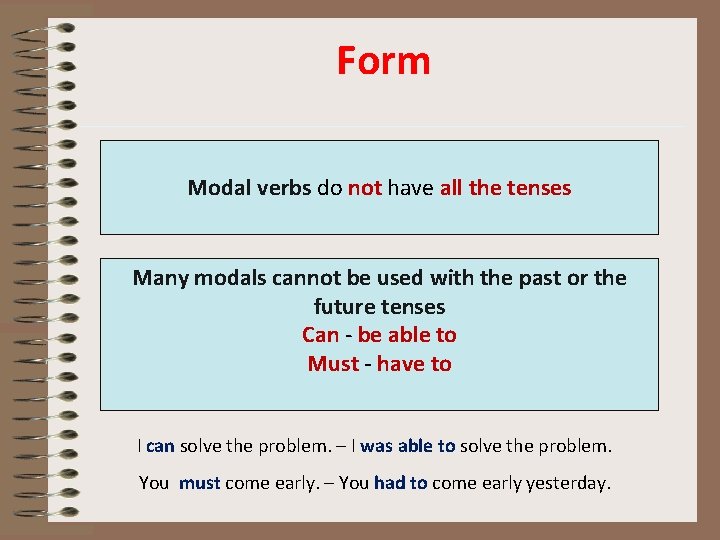 Form

Modal verbs do not have all the tenses

Many modals cannot be used with the past or the future tenses
Can - be able to
Must - have to

I can solve the problem. – I was able to solve the problem.

You must come early. – You had to come early yesterday.